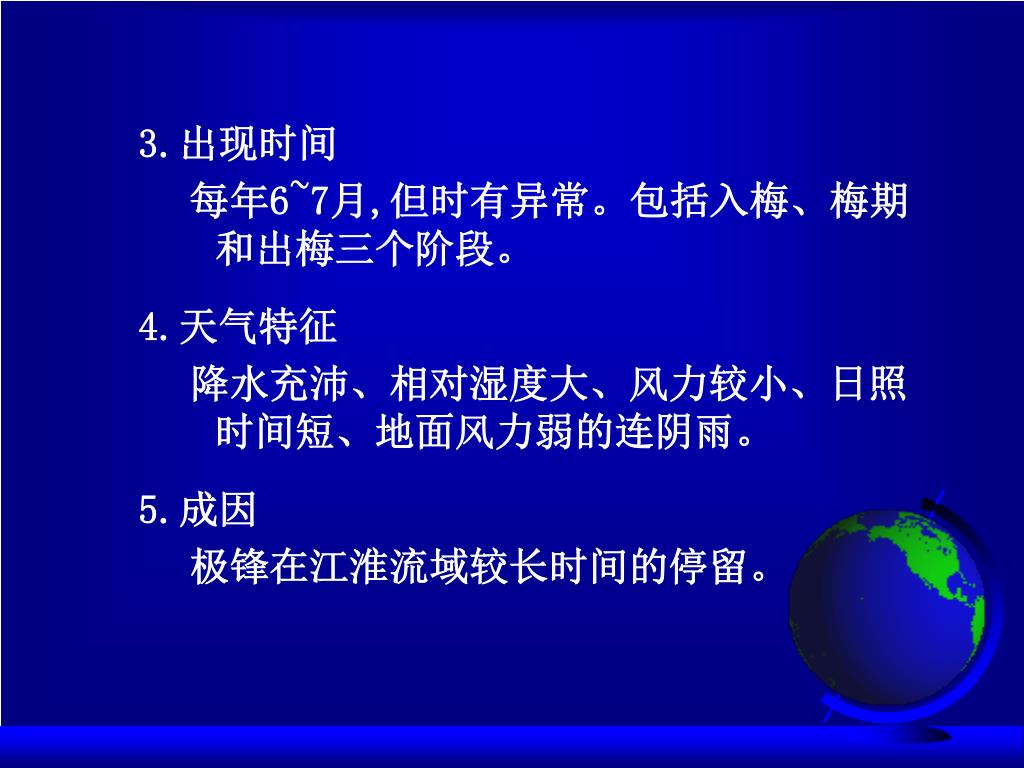 3.出现时间

每年6~7月,但时有异常。包括入梅、梅期和出梅三个阶段。

4.天气特征

降水充沛、相对湿度大、风力较小、日照时间短、地面风力弱的连阴雨。

5.成因

极锋在江淮流域较长时间的停留。